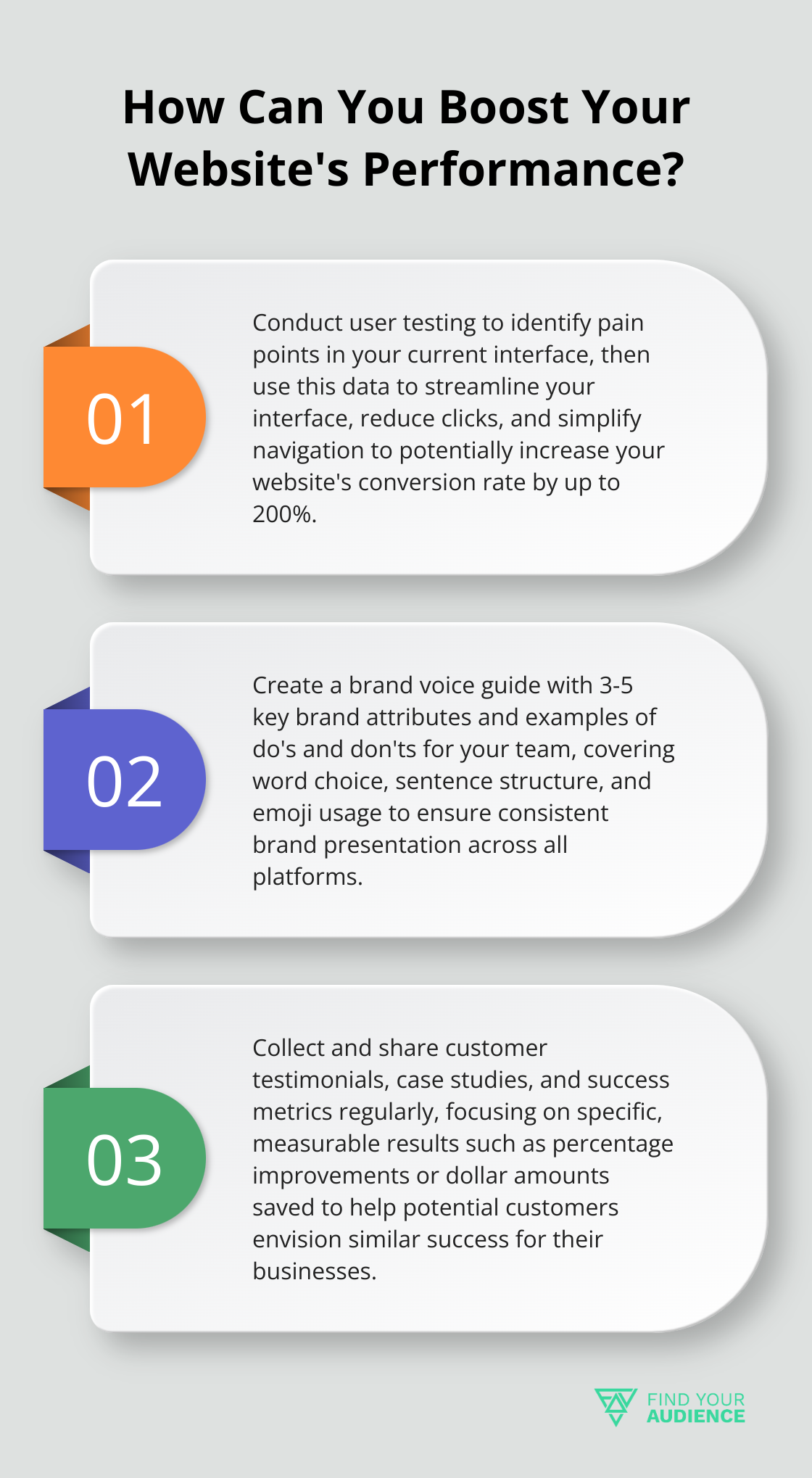 How Can You Boost Your Website's Performance?

01

Conduct user testing to identify pain points in your current interface, then use this data to streamline your interface, reduce clicks, and simplify navigation to potentially increase your website's conversion rate by up to 200%.

02

Create a brand voice guide with 3-5 key brand attributes and examples of do's and don'ts for your team, covering word choice, sentence structure, and emoji usage to ensure consistent brand presentation across all platforms.

03

Collect and share customer testimonials, case studies, and success metrics regularly, focusing on specific, measurable results such as percentage improvements or dollar amounts saved to help potential customers envision similar success for their businesses.

FIND YOUR AUDIENCE